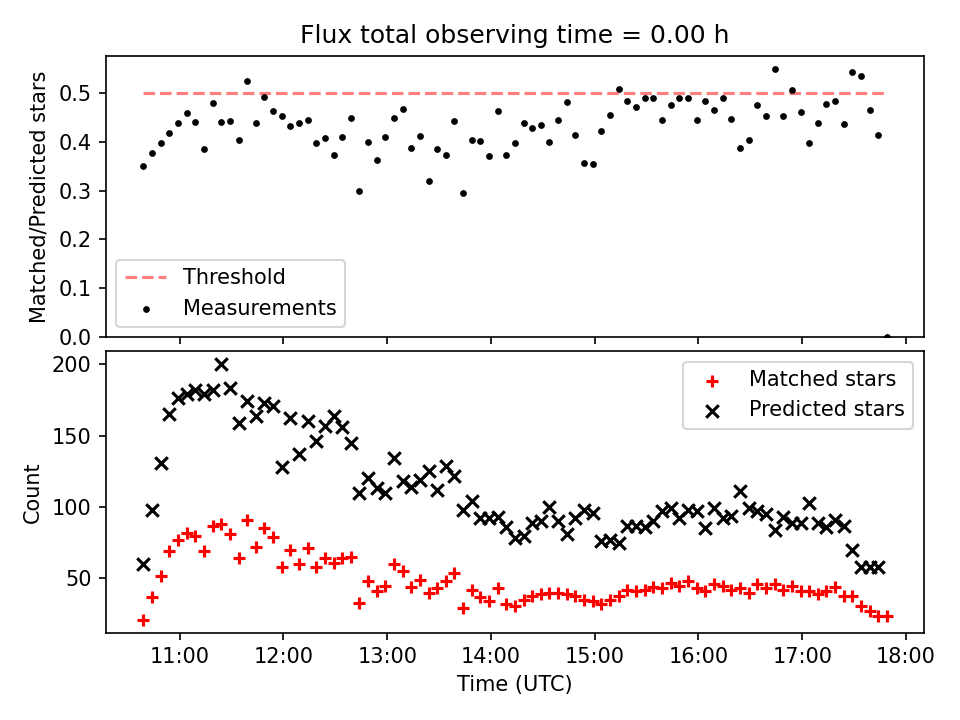 Flux total observing time = 0.00 h

Matched/Predicted stars

0.5
0.4
0.3
0.2
0.1
0.0

Threshold
Measurements

Count

200
150
100
50

Matched stars
Predicted stars

11:00
12:00
13:00
14:00
15:00
16:00
17:00
18:00

Time (UTC)